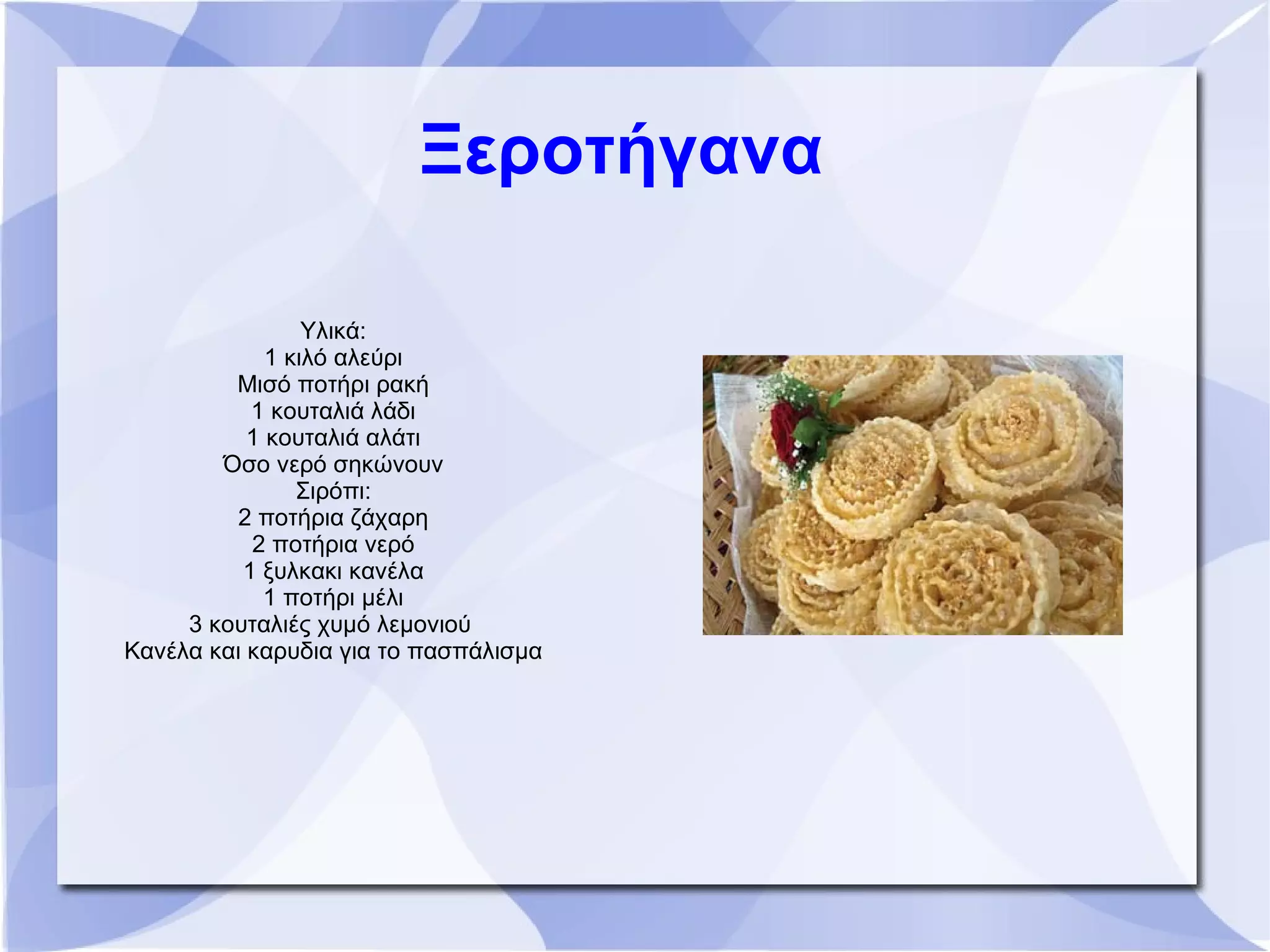 Ξεροτήγανα

Υλικά:
1 κιλό αλεύρι
Μισό ποτήρι ρακή
1 κουταλιά λάδι
1 κουταλιά αλάτι
Όσο νερό σηκώνουν
Σιρόπι:
2 ποτήρια ζάχαρη
2 ποτήρια νερό
1 ξυλκακι κανέλα
1 ποτήρι μέλι
3 κουταλιές χυμό λεμονιού
Κανέλα και καρυδια για το πασπάλισμα